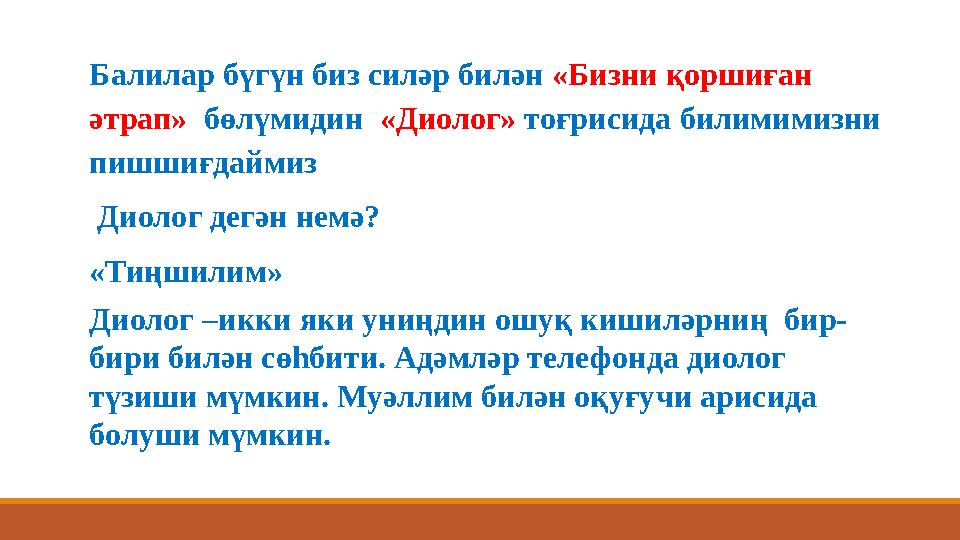 Балилар бүгүн биз силәр билән «Бизни қоршиған әтрап» бөлүмидин «Диолог» тоғрисида билимимизни пишшиғдаймиз

Диолог дегән немә?

«Тиңшилим»

Диолог –икки яки униңдин ошуқ кишиләрниң бир-бири билән сөһбити. Адәмләр телефонда диолог түзиши мүмкин. Муәллим билән оқуғучи арисида болуши мүмкин.